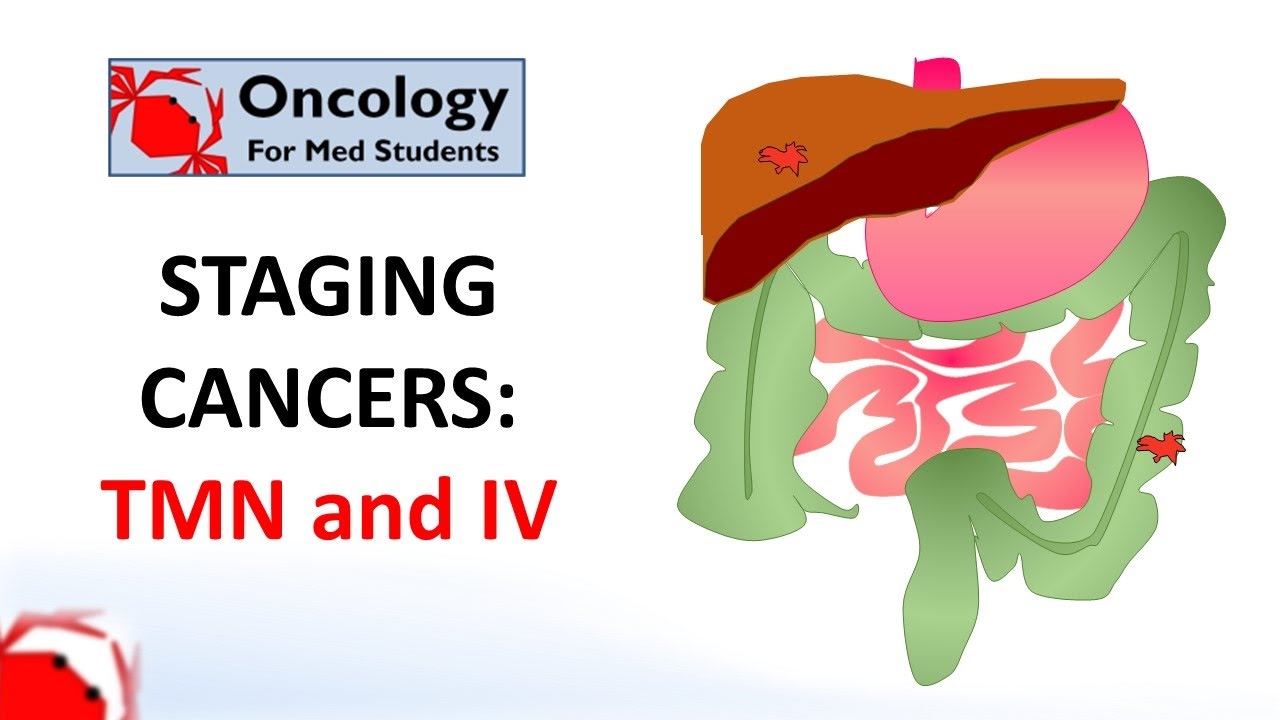 Oncology
For Med Students

STAGING CANCERS:
TMN and IV